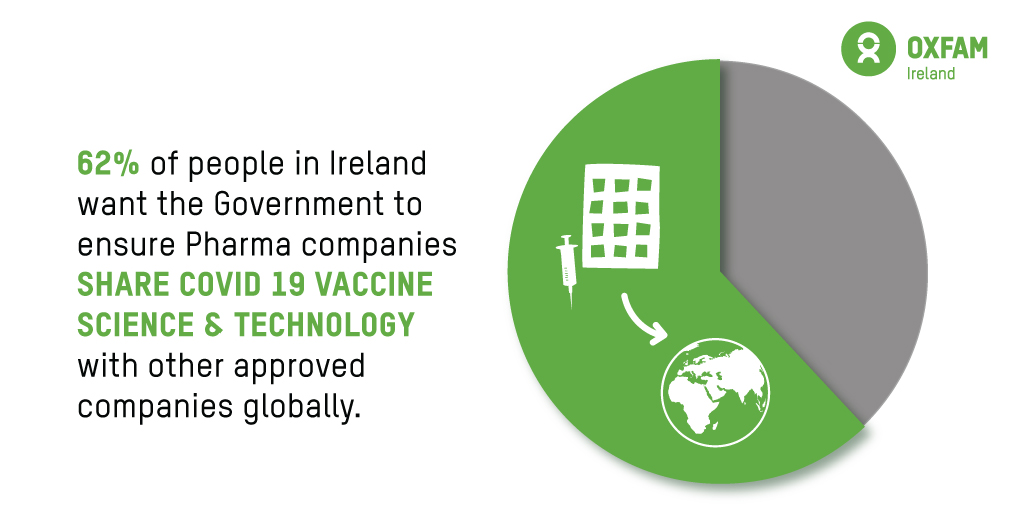 OXFAM
Ireland

62% of people in Ireland want the Government to ensure Pharma companies SHARE COVID 19 VACCINE SCIENCE & TECHNOLOGY with other approved companies globally.